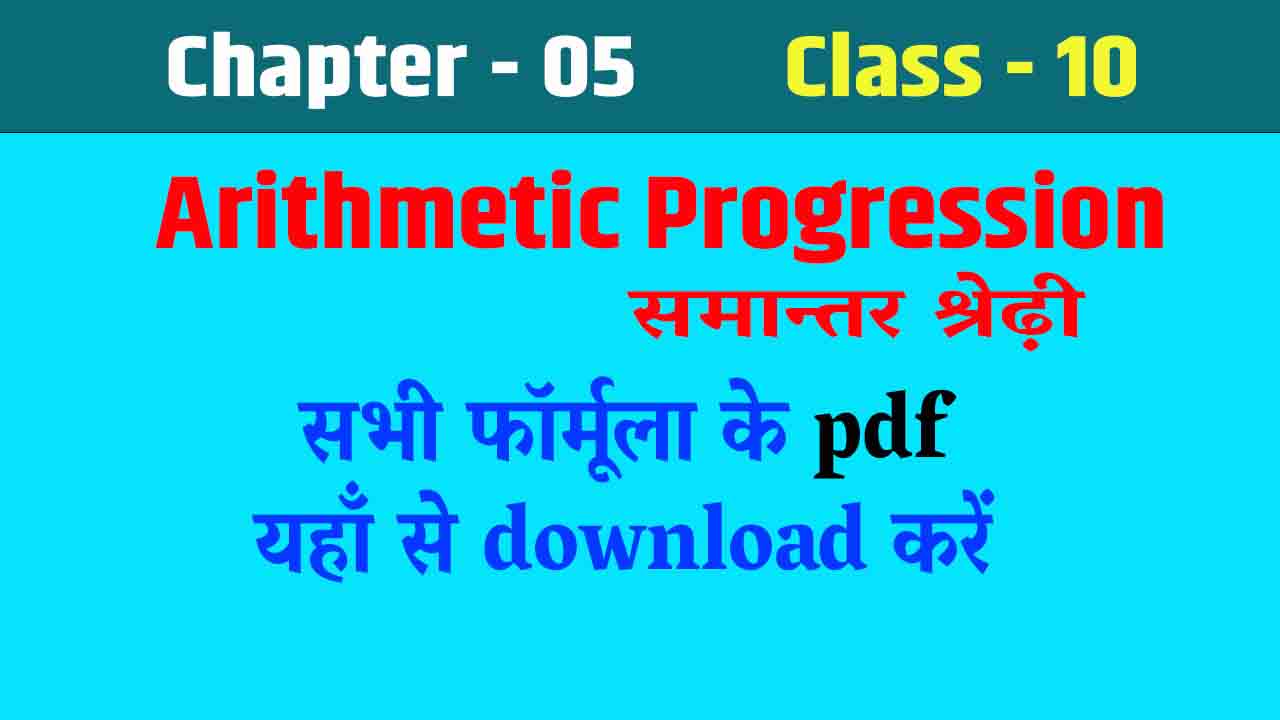 Chapter - 05 Class - 10

Arithmetic Progression

समान्तर श्रेढ़ी

सभी फॉर्मूला के pdf
यहाँ से download करें